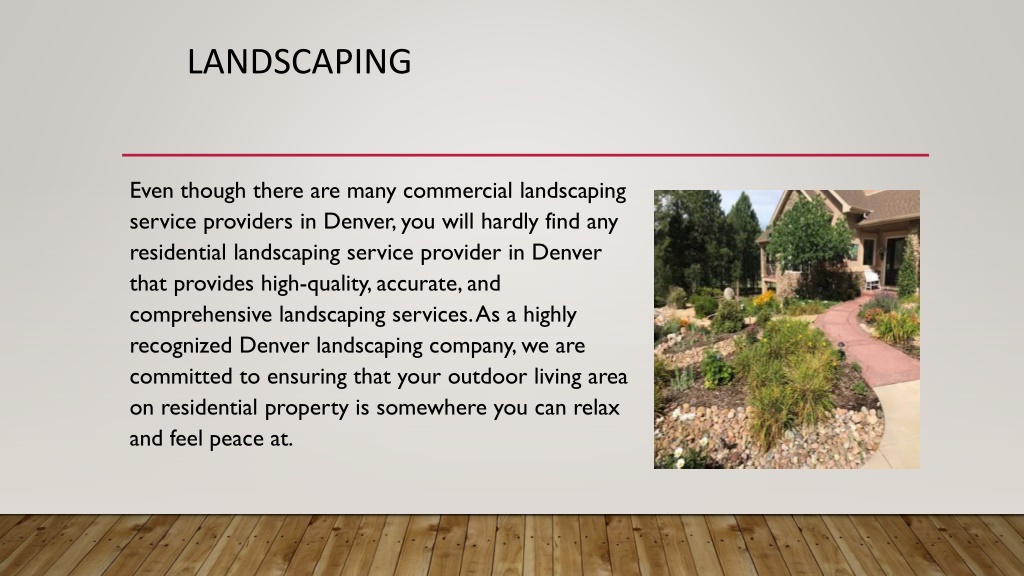 LANDSCAPING

Even though there are many commercial landscaping service providers in Denver, you will hardly find any residential landscaping service provider in Denver that provides high-quality, accurate, and comprehensive landscaping services. As a highly recognized Denver landscaping company, we are committed to ensuring that your outdoor living area on residential property is somewhere you can relax and feel peace at.